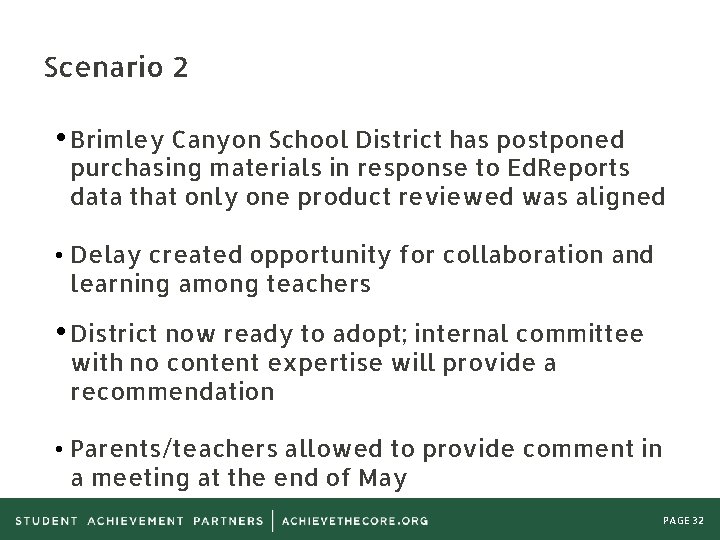 Scenario 2

• Brimley Canyon School District has postponed purchasing materials in response to EdReports data that only one product reviewed was aligned

• Delay created opportunity for collaboration and learning among teachers

• District now ready to adopt; internal committee with no content expertise will provide a recommendation

• Parents/teachers allowed to provide comment in a meeting at the end of May

STUDENT ACHIEVEMENT PARTNERS | ACHIEVETHECORE.ORG

PAGE 32